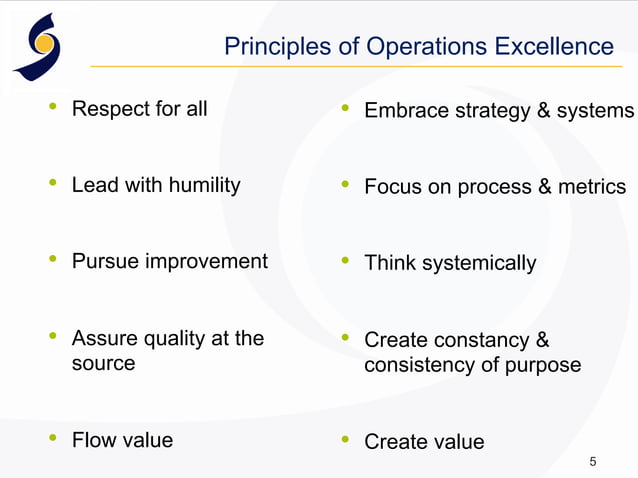 Principles of Operations Excellence

• Respect for all

• Lead with humility

• Pursue improvement

• Assure quality at the source

• Flow value

• Embrace strategy & systems

• Focus on process & metrics

• Think systemically

• Create constancy & consistency of purpose

• Create value

5